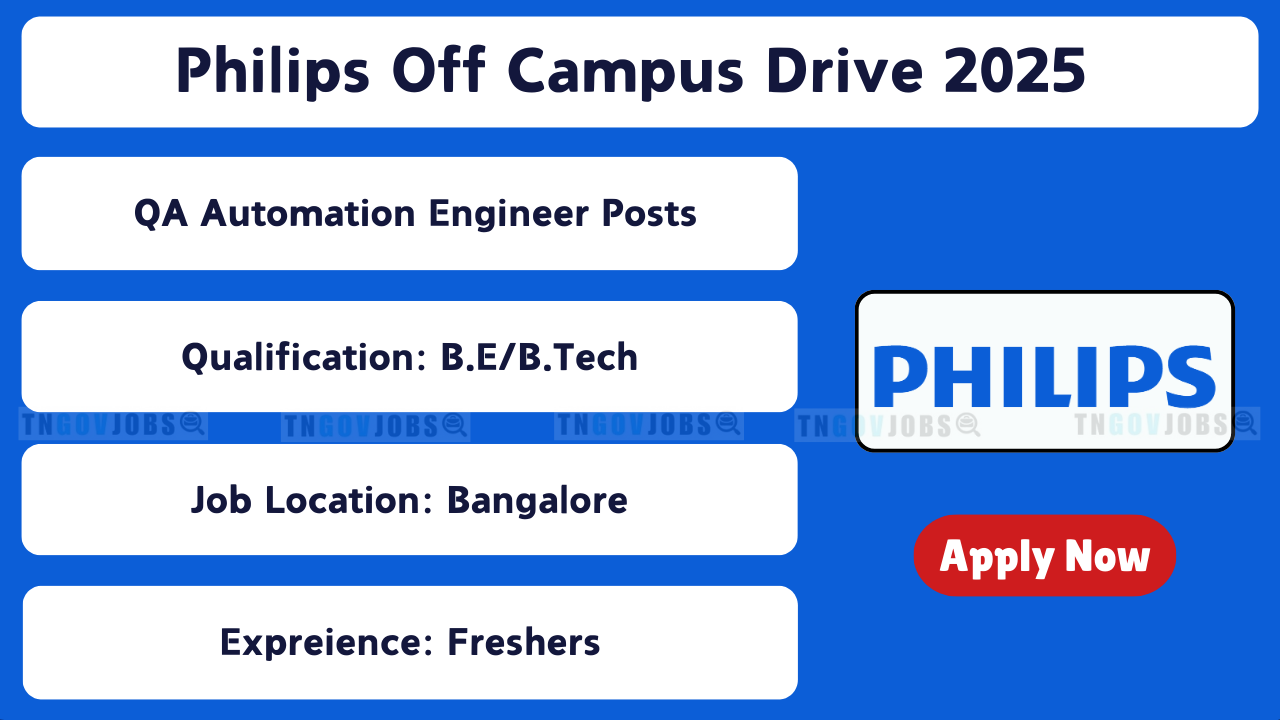 Philips Off Campus Drive 2025

QA Automation Engineer Posts

Qualification: B.E/B.Tech

TNGOVJOBS TNGOVJOBS TNGOVJOBS TNGOVJOBS TNGOVJOBS

Job Location: Bangalore

Expreience: Freshers

PHILIPS

Apply Now